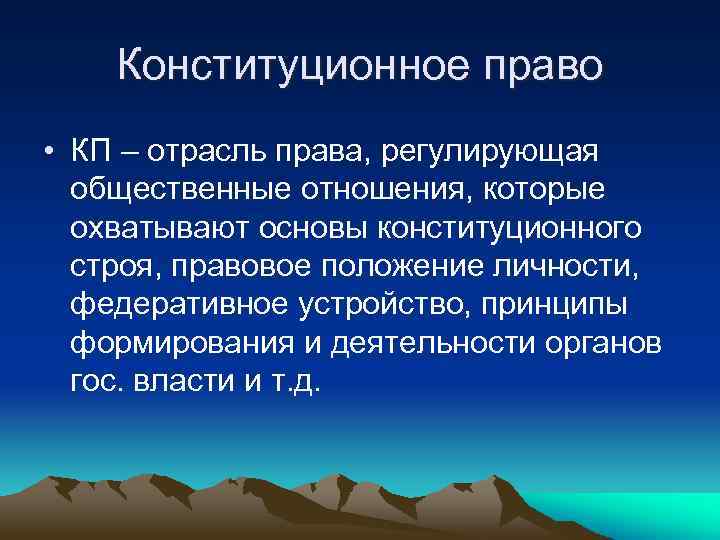 Конституционное право

• КП – отрасль права, регулирующая общественные отношения, которые охватывают основы конституционного строя, правовое положение личности, федеративное устройство, принципы формирования и деятельности органов гос. власти и т.д.